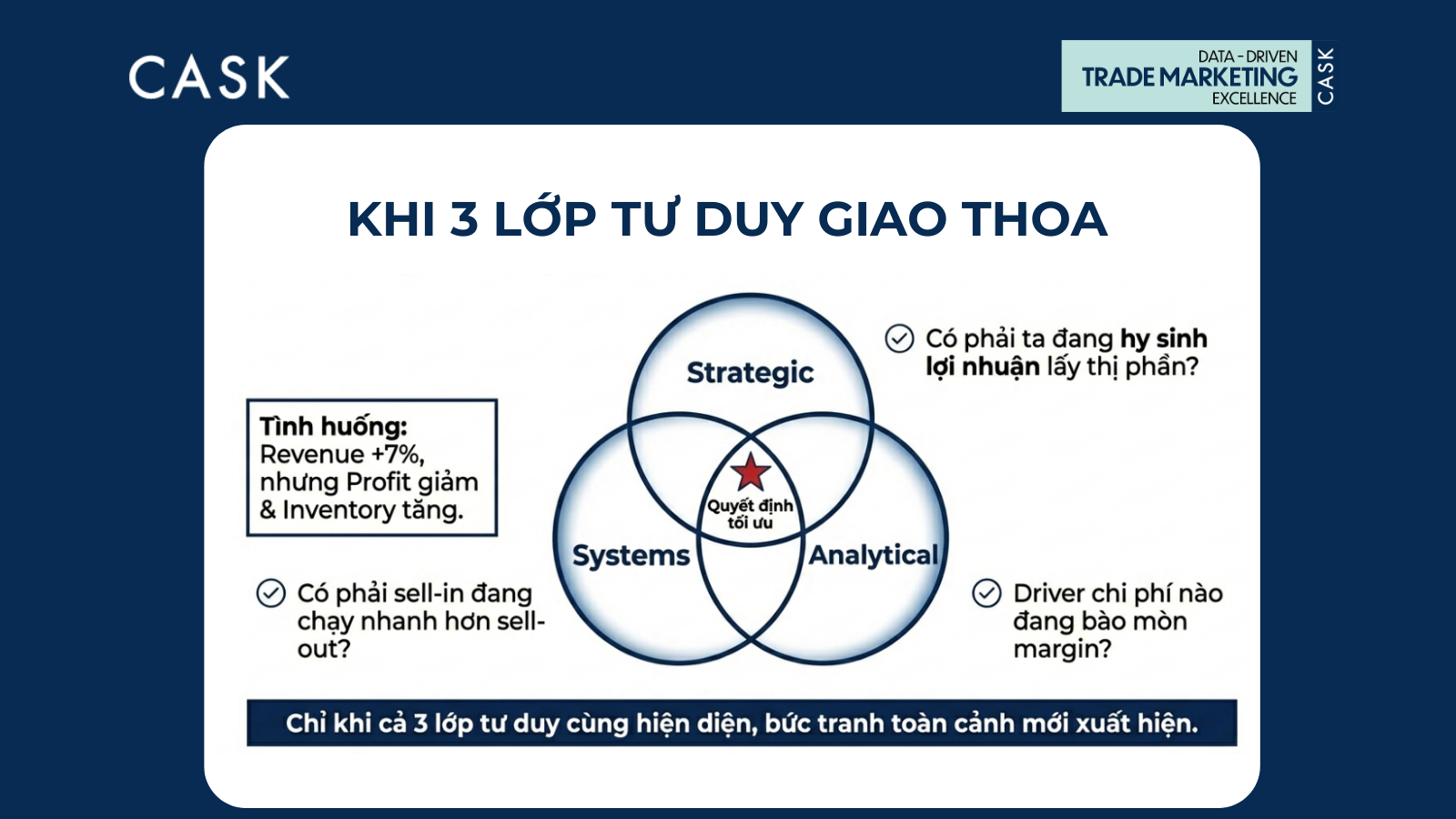 CASK

DATA - DRIVEN
TRADE MARKETING
EXCELLENCE
CASK

KHI 3 LỚP TƯ DUY GIAO THOA

Tình huống:
Revenue +7%, nhưng Profit giảm & Inventory tăng.

Strategic

Systems

Analytical

Quyết định tối ưu

Có phải ta đang hy sinh lợi nhuận lấy thị phần?

Có phải sell-in đang chạy nhanh hơn sell-out?

Driver chi phí nào đang bào mòn margin?

Chỉ khi cả 3 lớp tư duy cùng hiện diện, bức tranh toàn cảnh mới xuất hiện.